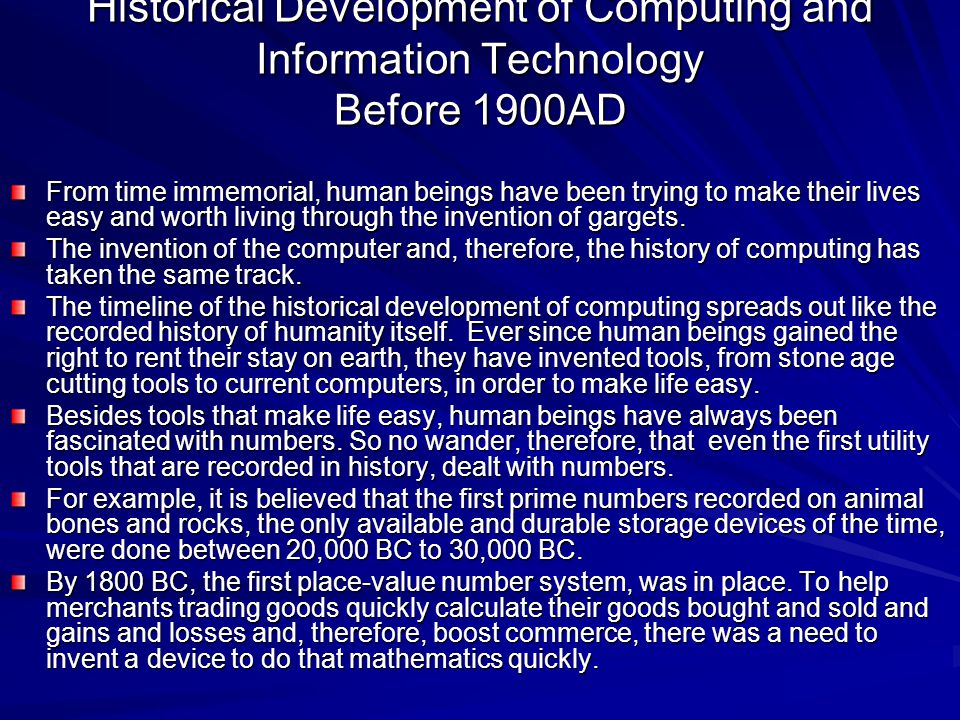 Historical Development of Computing and Information Technology
Before 1900AD

From time immemorial, human beings have been trying to make their lives easy and worth living through the invention of gargets.

The invention of the computer and, therefore, the history of computing has taken the same track.

The timeline of the historical development of computing spreads out like the recorded history of humanity itself. Ever since human beings gained the right to rent their stay on earth, they have invented tools, from stone age cutting tools to current computers, in order to make life easy.

Besides tools that make life easy, human beings have always been fascinated with numbers. So no wander, therefore, that even the first utility tools that are recorded in history, dealt with numbers.

For example, it is believed that the first prime numbers recorded on animal bones and rocks, the only available and durable storage devices of the time, were done between 20,000 BC to 30,000 BC.

By 1800 BC, the first place-value number system, was in place. To help merchants trading goods quickly calculate their goods bought and sold and gains and losses and, therefore, boost commerce, there was a need to invent a device to do that mathematics quickly.